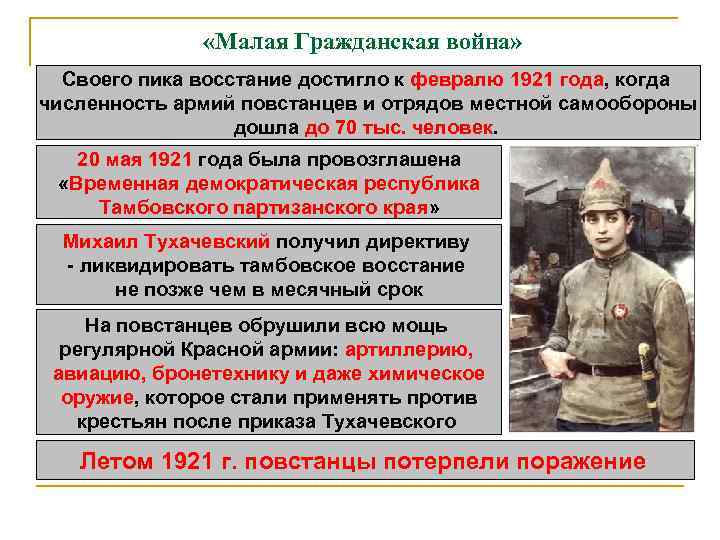 «Малая Гражданская война»

Своего пика восстание достигло к февралю 1921 года, когда численность армий повстанцев и отрядов местной самообороны дошла до 70 тыс. человек.

20 мая 1921 года была провозглашена «Временная демократическая республика Тамбовского партизанского края»

Михаил Тухачевский получил директиву - ликвидировать тамбовское восстание не позже чем в месячный срок

На повстанцев обрушили всю мощь регулярной Красной армии: артиллерию, авиацию, бронетехнику и даже химическое оружие, которое стали применять против крестьян после приказа Тухачевского

Летом 1921 г. повстанцы потерпели поражение